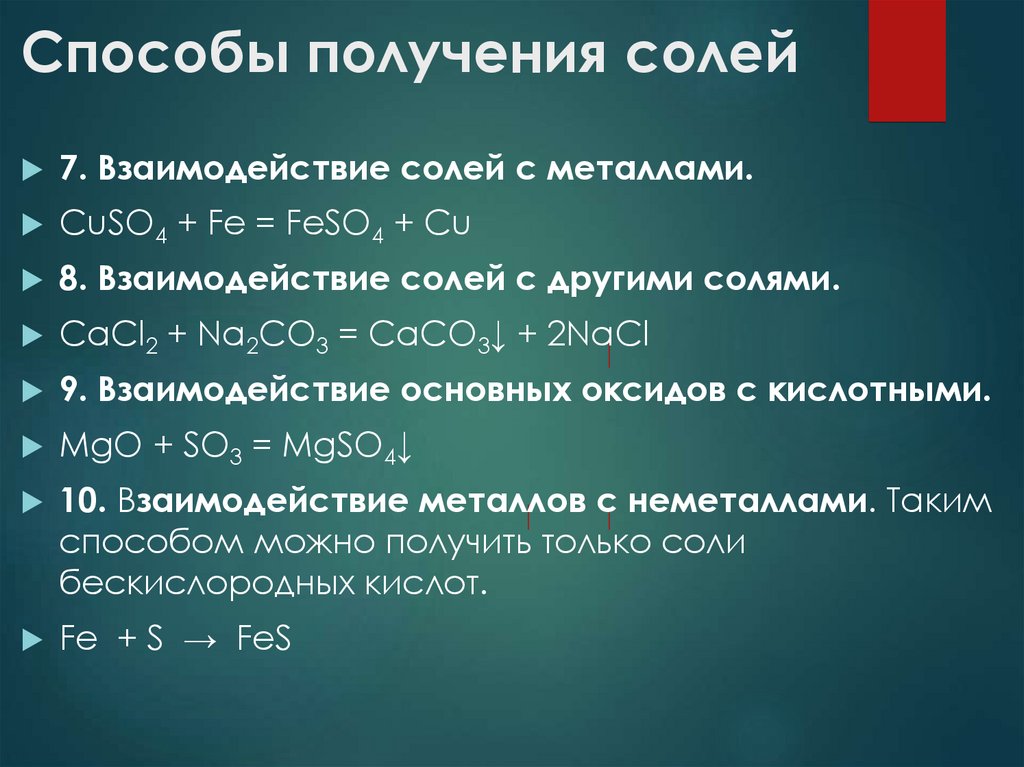 Способы получения солей

7. Взаимодействие солей с металлами.

$CuSO_4 + Fe = FeSO_4 + Cu$

8. Взаимодействие солей с другими солями.

$CaCl_2 + Na_2CO_3 = CaCO_3\downarrow + 2NaCl$

9. Взаимодействие основных оксидов с кислотными.

$MgO + SO_3 = MgSO_4\downarrow$

10. Взаимодействие металлов с неметаллами. Таким способом можно получить только соли бескислородных кислот.

$Fe + S \rightarrow FeS$